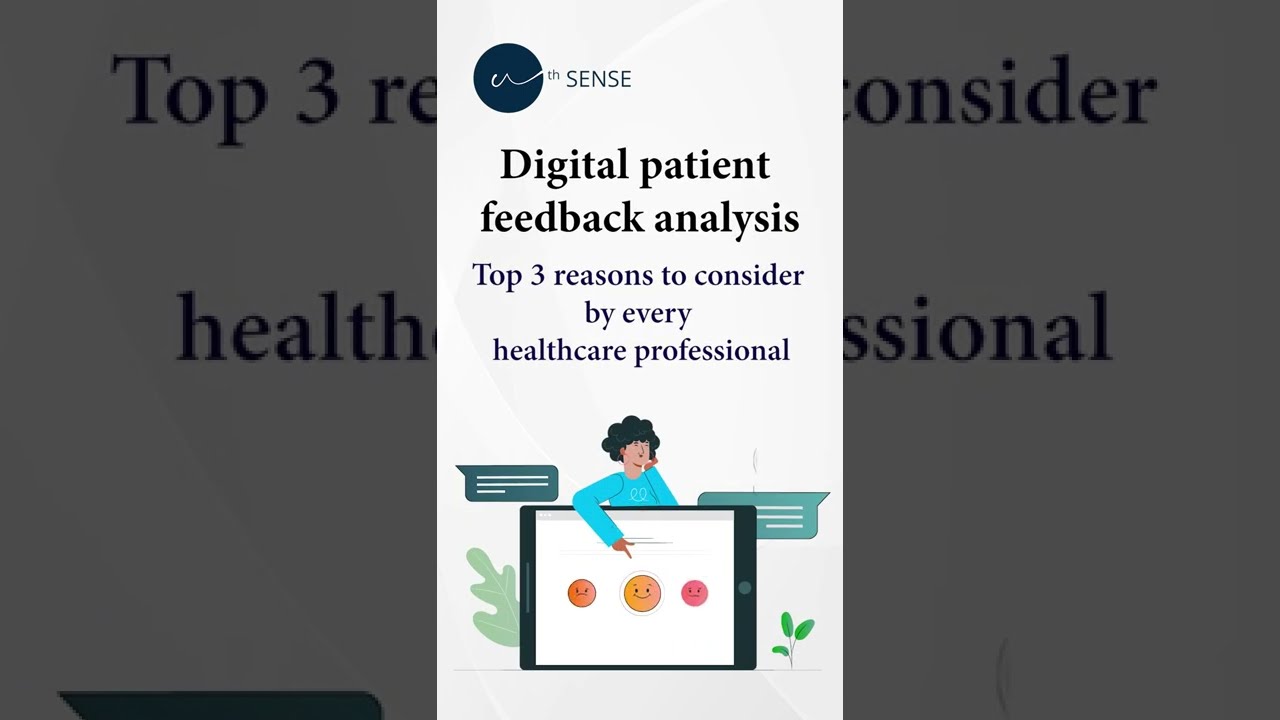 th SENSE

Digital patient feedback analysis

Top 3 reasons to consider by every healthcare professional